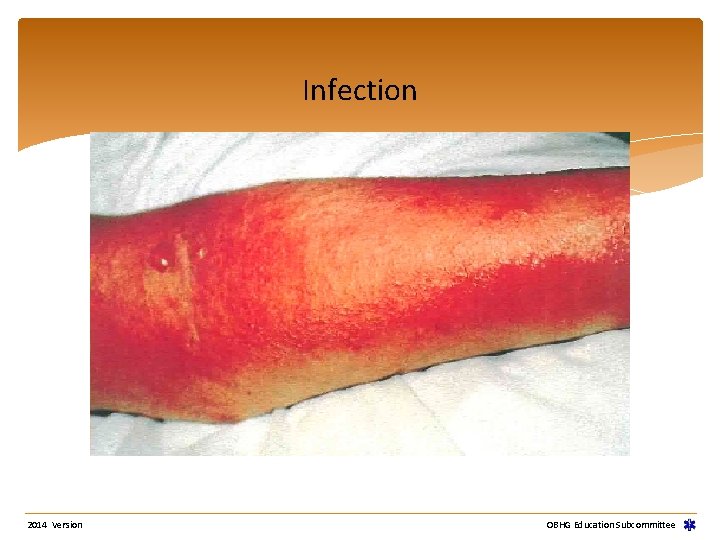 Infection

2014 Version

OBHG Education Subcommittee